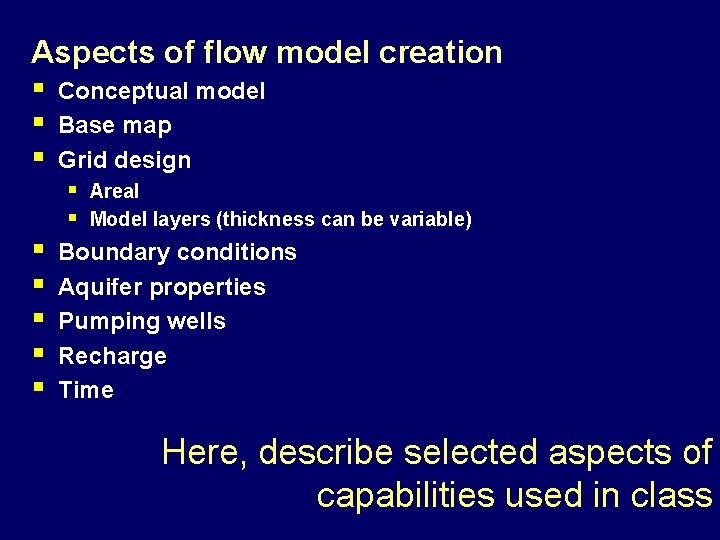 Aspects of flow model creation

- Conceptual model
- Base map
- Grid design
  - Areal
  - Model layers (thickness can be variable)
- Boundary conditions
- Aquifer properties
- Pumping wells
- Recharge
- Time

Here, describe selected aspects of capabilities used in class